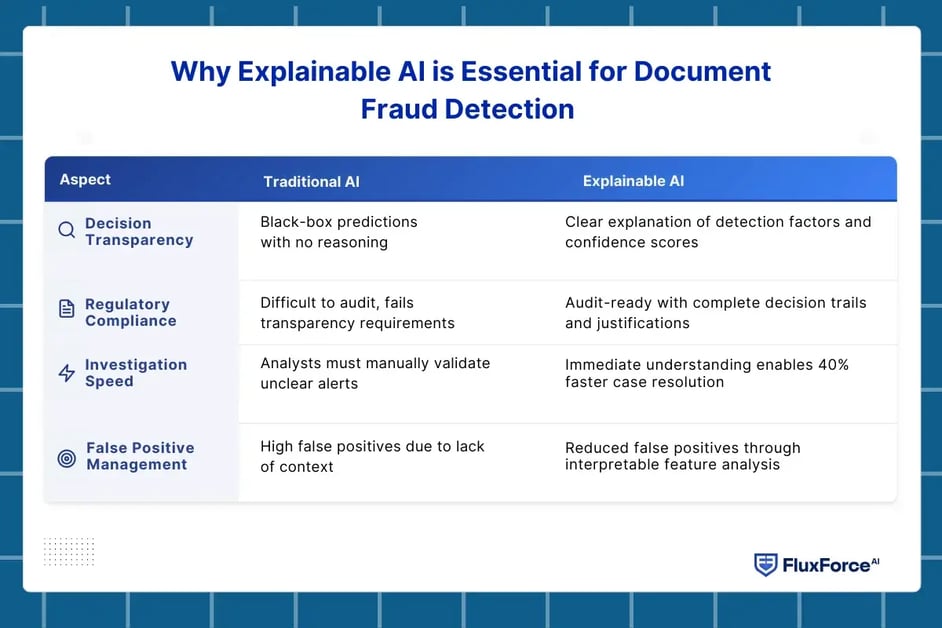 Why Explainable AI is Essential for Document Fraud Detection

| Aspect | Traditional AI | Explainable AI |
|---|---|---|
| Decision Transparency | Black-box predictions with no reasoning | Clear explanation of detection factors and confidence scores |
| Regulatory Compliance | Difficult to audit, fails transparency requirements | Audit-ready with complete decision trails and justifications |
| Investigation Speed | Analysts must manually validate unclear alerts | Immediate understanding enables 40% faster case resolution |
| False Positive Management | High false positives due to lack of context | Reduced false positives through interpretable feature analysis |

FluxForce AI